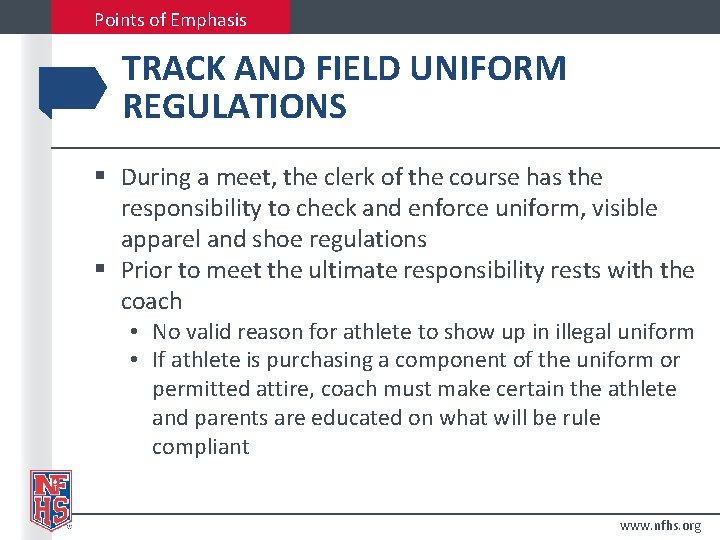 Points of Emphasis

TRACK AND FIELD UNIFORM REGULATIONS

▪ During a meet, the clerk of the course has the responsibility to check and enforce uniform, visible apparel and shoe regulations
▪ Prior to meet the ultimate responsibility rests with the coach
  • No valid reason for athlete to show up in illegal uniform
  • If athlete is purchasing a component of the uniform or permitted attire, coach must make certain the athlete and parents are educated on what will be rule compliant

NFHS

www.nfhs.org